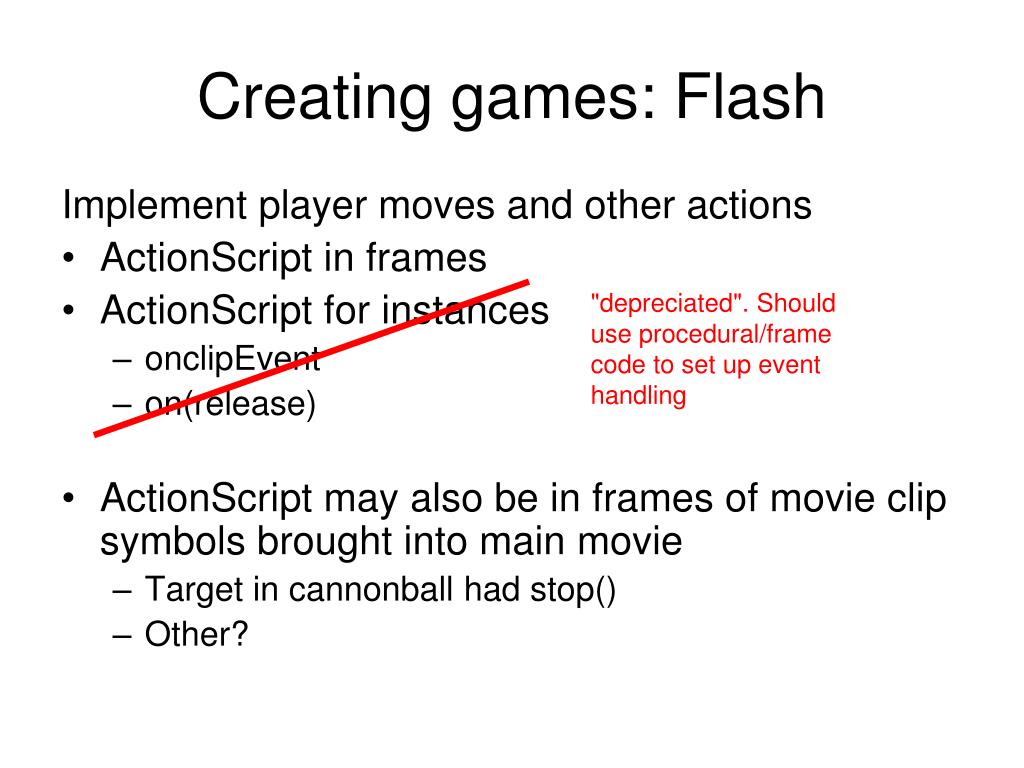 Creating games: Flash

Implement player moves and other actions
• ActionScript in frames
• ActionScript for instances
– onclipEvent
– on(release)

"depreciated". Should use procedural/frame code to set up event handling

• ActionScript may also be in frames of movie clip symbols brought into main movie
– Target in cannonball had stop()
– Other?